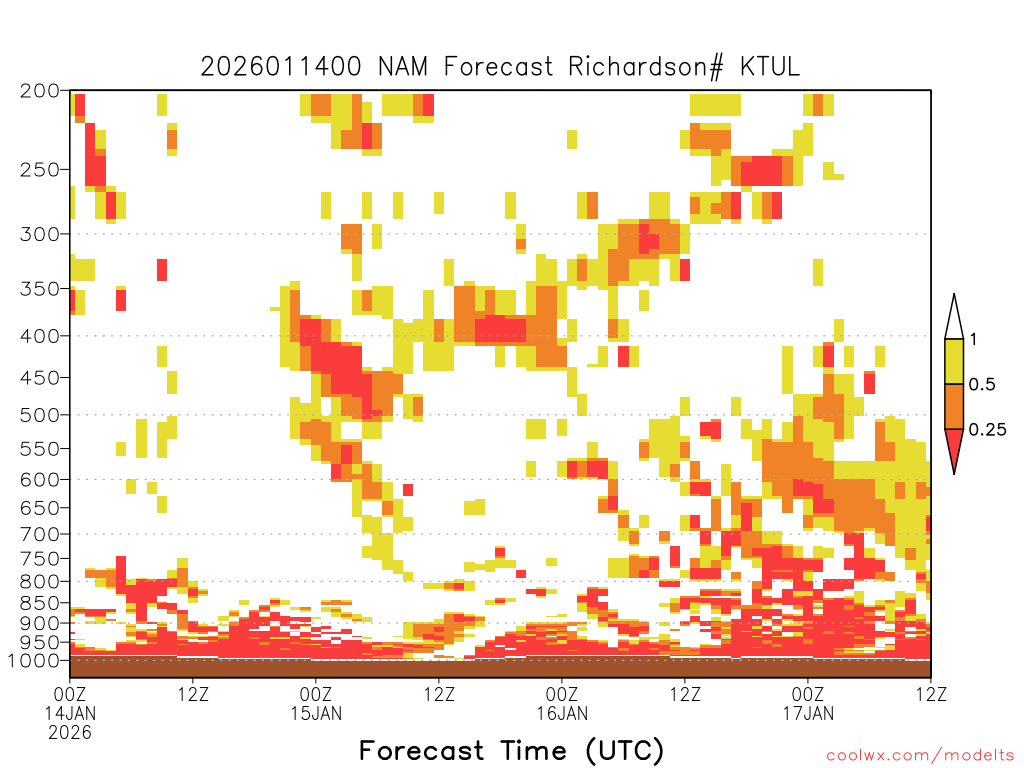 2026011400 NAM Forecast Richardson# KTUL

200
250
300
350
400
450
500
550
600
650
700
750
800
850
900
950
1000

1
0.5
0.25

00Z
14JAN
2026
12Z
00Z
15JAN
12Z
00Z
16JAN
12Z
00Z
17JAN
12Z

Forecast Time (UTC)

coolwx.com/modelts